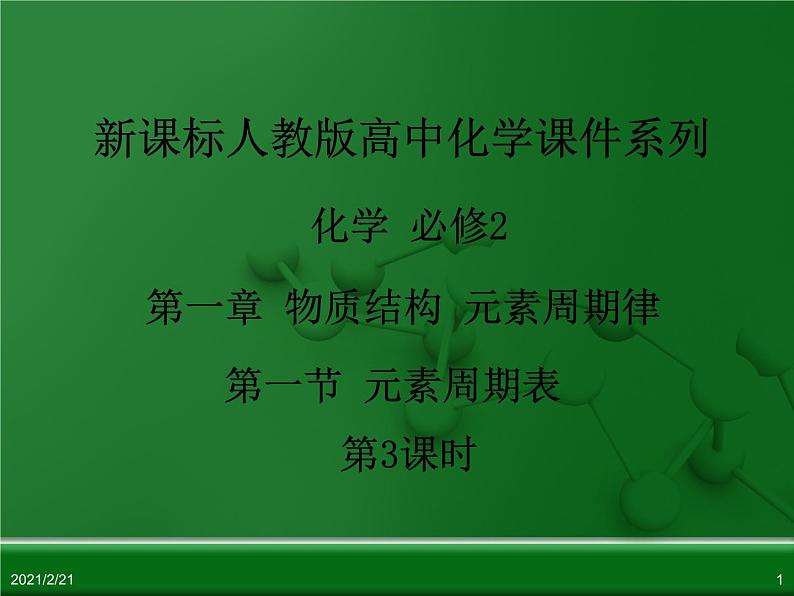 新课标人教版高中化学课件系列

化学 必修2

第一章 物质结构 元素周期律

第一节 元素周期表

第3课时

2021/2/21

1